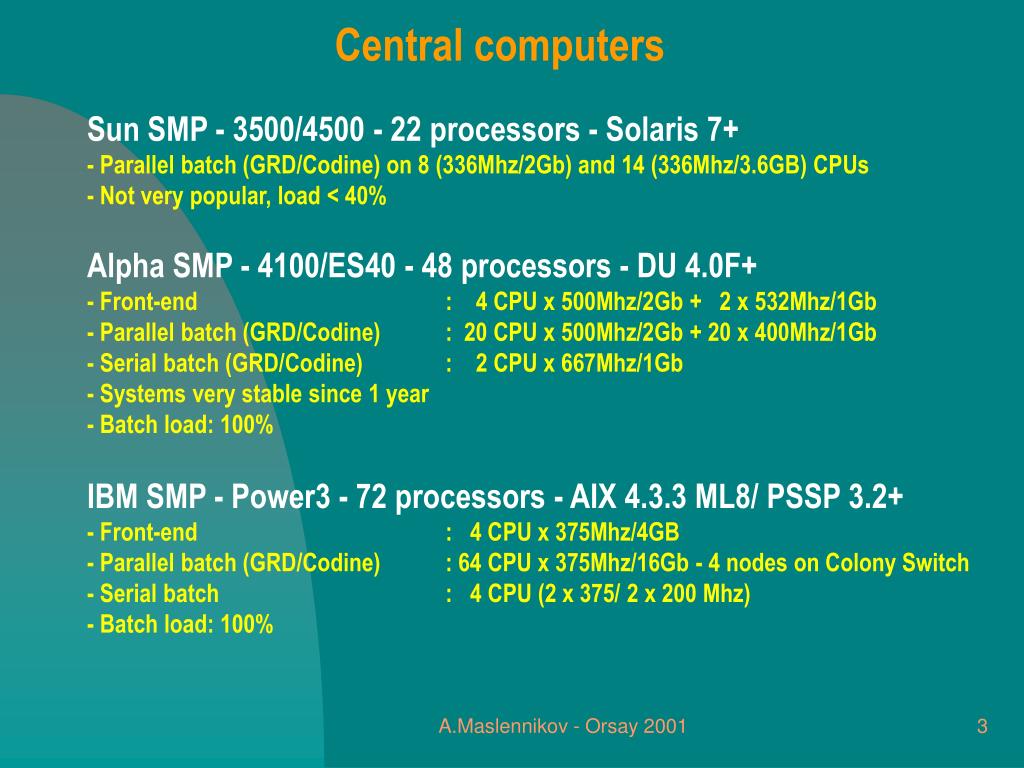 Central computers

Sun SMP - 3500/4500 - 22 processors - Solaris 7+
- Parallel batch (GRD/Codine) on 8 (336Mhz/2Gb) and 14 (336Mhz/3.6GB) CPUs
- Not very popular, load < 40%

Alpha SMP - 4100/ES40 - 48 processors - DU 4.0F+
- Front-end : 4 CPU x 500Mhz/2Gb + 2 x 532Mhz/1Gb
- Parallel batch (GRD/Codine) : 20 CPU x 500Mhz/2Gb + 20 x 400Mhz/1Gb
- Serial batch (GRD/Codine) : 2 CPU x 667Mhz/1Gb
- Systems very stable since 1 year
- Batch load: 100%

IBM SMP - Power3 - 72 processors - AIX 4.3.3 ML8/ PSSP 3.2+
- Front-end : 4 CPU x 375Mhz/4GB
- Parallel batch (GRD/Codine) : 64 CPU x 375Mhz/16Gb - 4 nodes on Colony Switch
- Serial batch : 4 CPU (2 x 375/ 2 x 200 Mhz)
- Batch load: 100%

A.Maslennikov - Orsay 2001

3